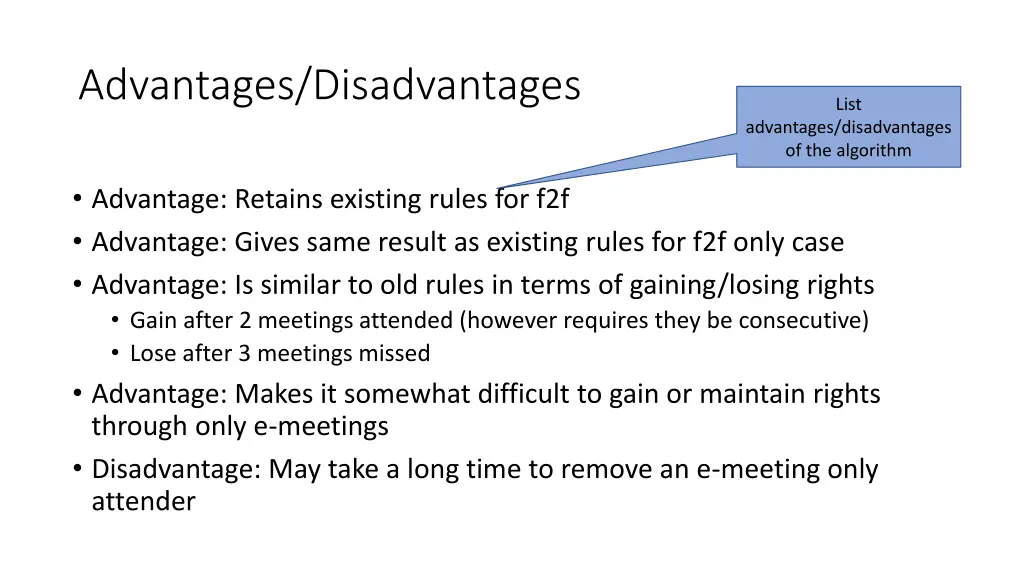 Advantages/Disadvantages

List advantages/disadvantages of the algorithm

• Advantage: Retains existing rules for f2f
• Advantage: Gives same result as existing rules for f2f only case
• Advantage: Is similar to old rules in terms of gaining/losing rights
  • Gain after 2 meetings attended (however requires they be consecutive)
  • Lose after 3 meetings missed
• Advantage: Makes it somewhat difficult to gain or maintain rights through only e-meetings
• Disadvantage: May take a long time to remove an e-meeting only attender